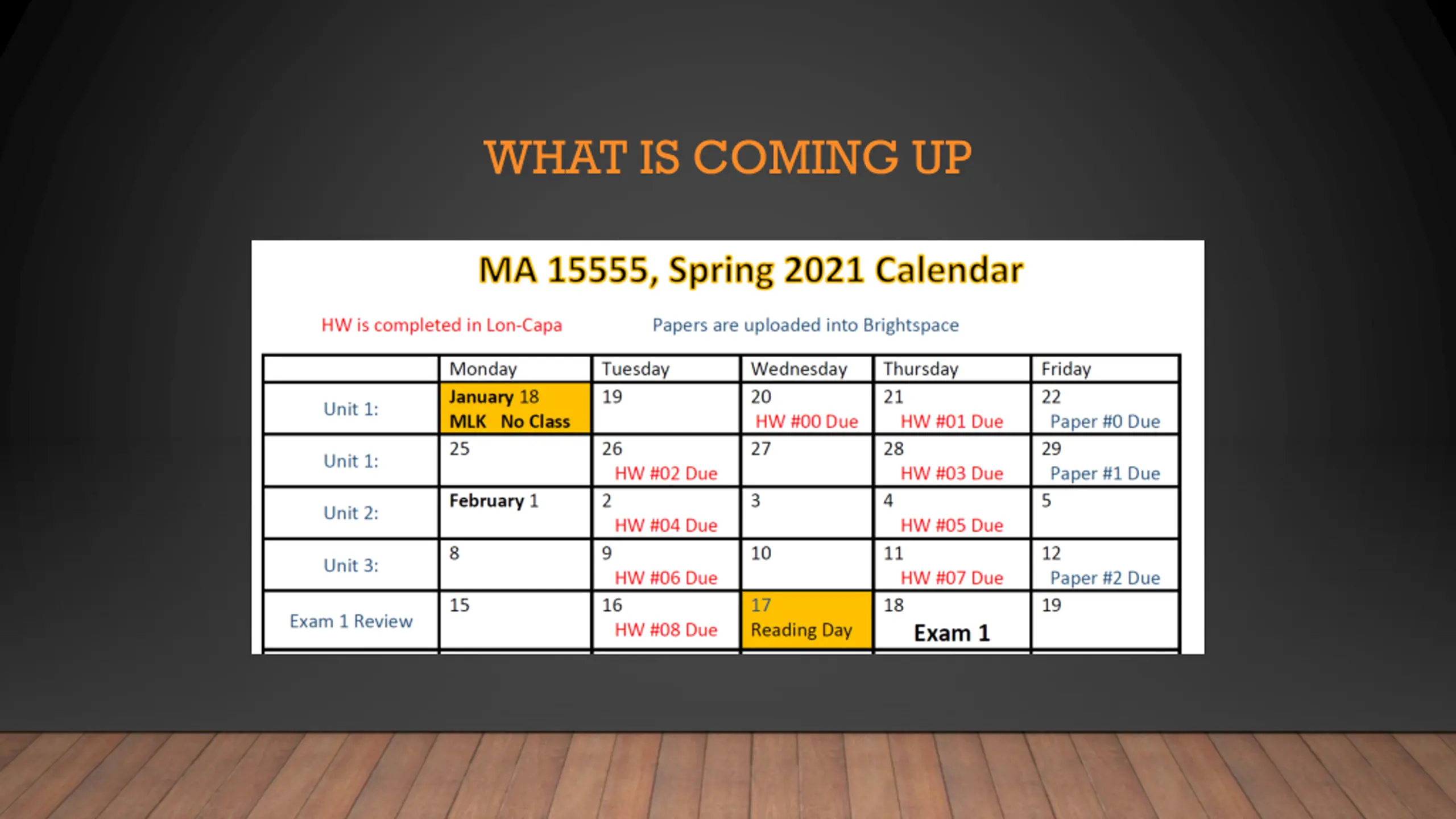 WHAT IS COMING UP

MA 15555, Spring 2021 Calendar

HW is completed in Lon-Capa

Papers are uploaded into Brightspace

| | Monday | Tuesday | Wednesday | Thursday | Friday |
|---|---|---|---|---|---|
| Unit 1: | January 18 MLK No Class | 19 | 20 HW #00 Due | 21 HW #01 Due | 22 Paper #0 Due |
| Unit 1: | 25 | 26 HW #02 Due | 27 | 28 HW #03 Due | 29 Paper #1 Due |
| Unit 2: | February 1 | 2 HW #04 Due | 3 | 4 HW #05 Due | 5 |
| Unit 3: | 8 | 9 HW #06 Due | 10 | 11 HW #07 Due | 12 Paper #2 Due |
| Exam 1 Review | 15 | 16 HW #08 Due | 17 Reading Day | 18 Exam 1 | 19 |